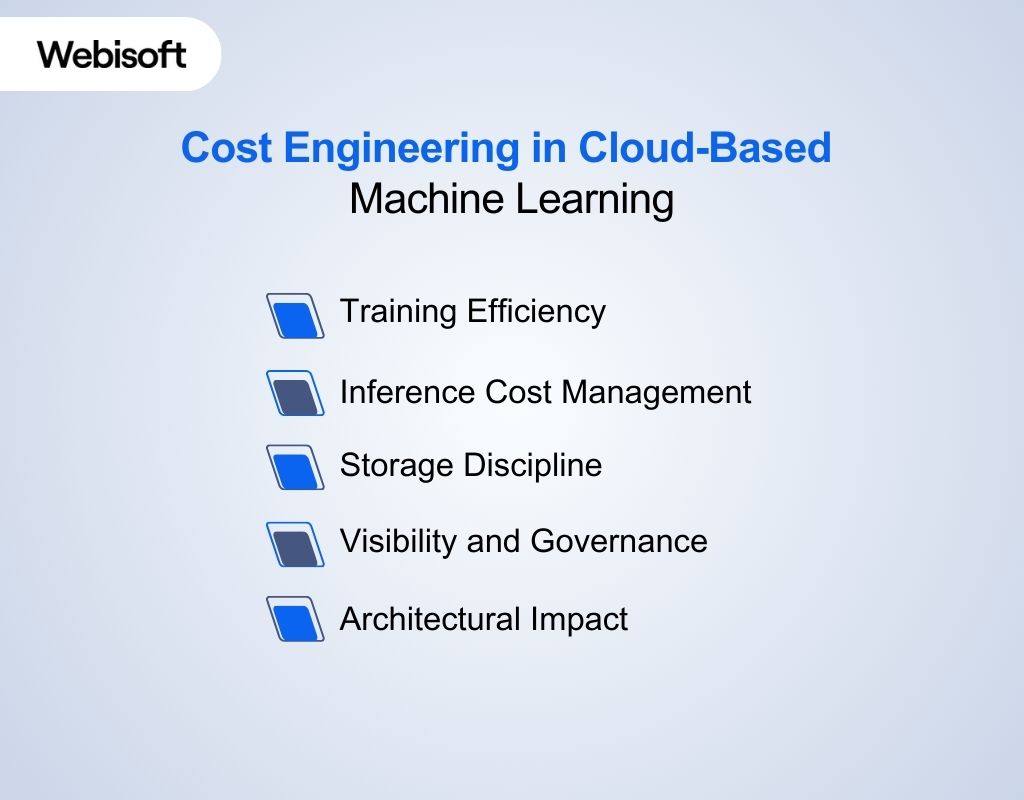 Webisoft

Cost Engineering in Cloud-Based
Machine Learning

Training Efficiency

Inference Cost Management

Storage Discipline

Visibility and Governance

Architectural Impact